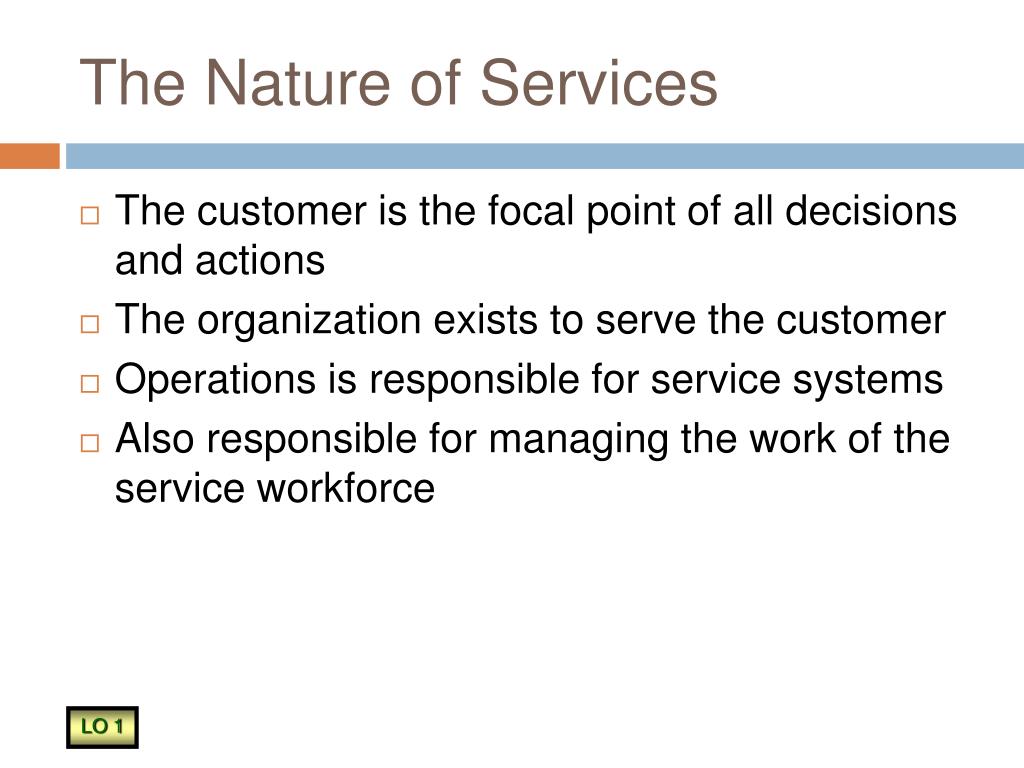 The Nature of Services

□ The customer is the focal point of all decisions and actions
□ The organization exists to serve the customer
□ Operations is responsible for service systems
□ Also responsible for managing the work of the service workforce

LO 1